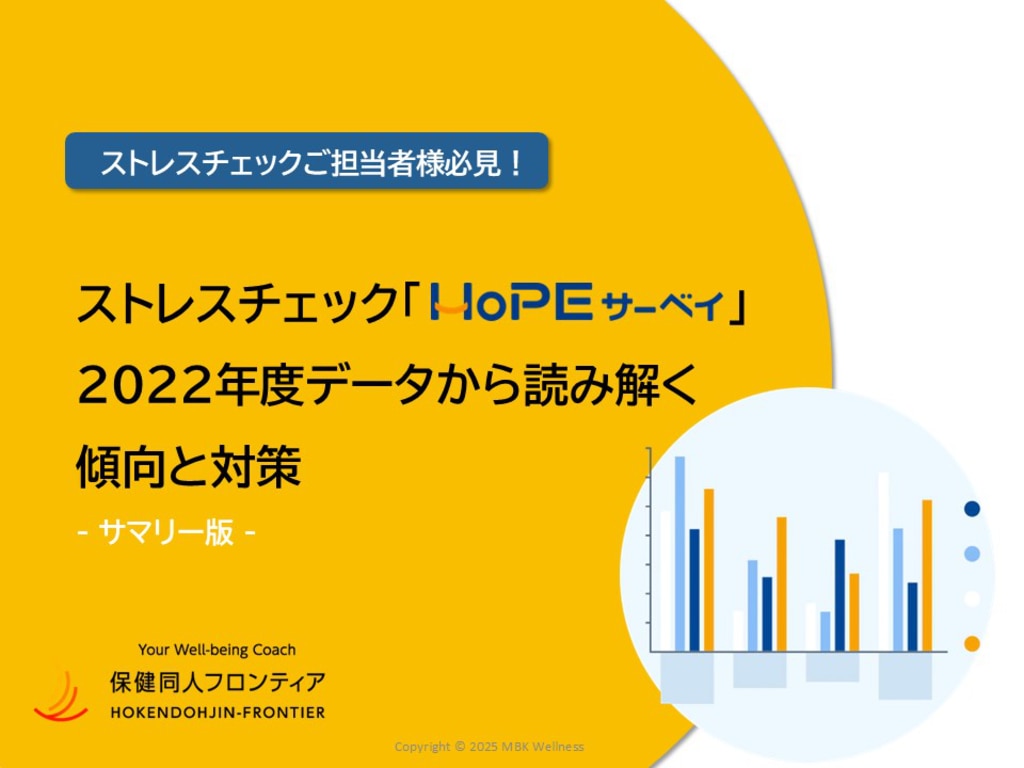 ストレスチェックご担当者様必見！

ストレスチェック「HoPEサーベイ」
2022年度データから読み解く
傾向と対策

- サマリー版 -

Your Well-being Coach
保健同人フロンティア
HOKENDOHJIN-FRONTIER

Copyright © 2025 MBK Wellness